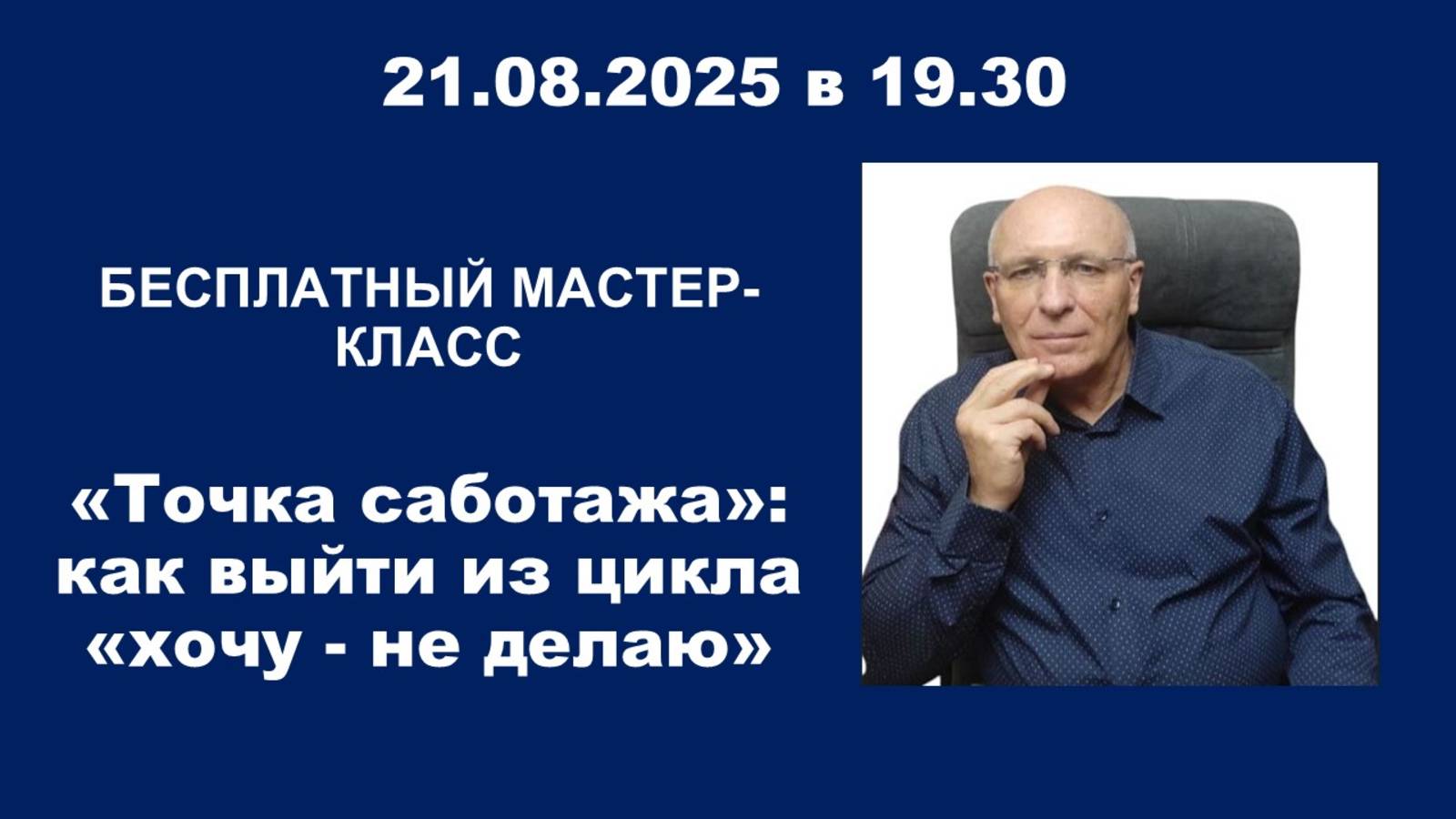 21.08.2025 в 19.30

БЕСПЛАТНЫЙ МАСТЕР-КЛАСС

«Точка саботажа»: как выйти из цикла «хочу - не делаю»